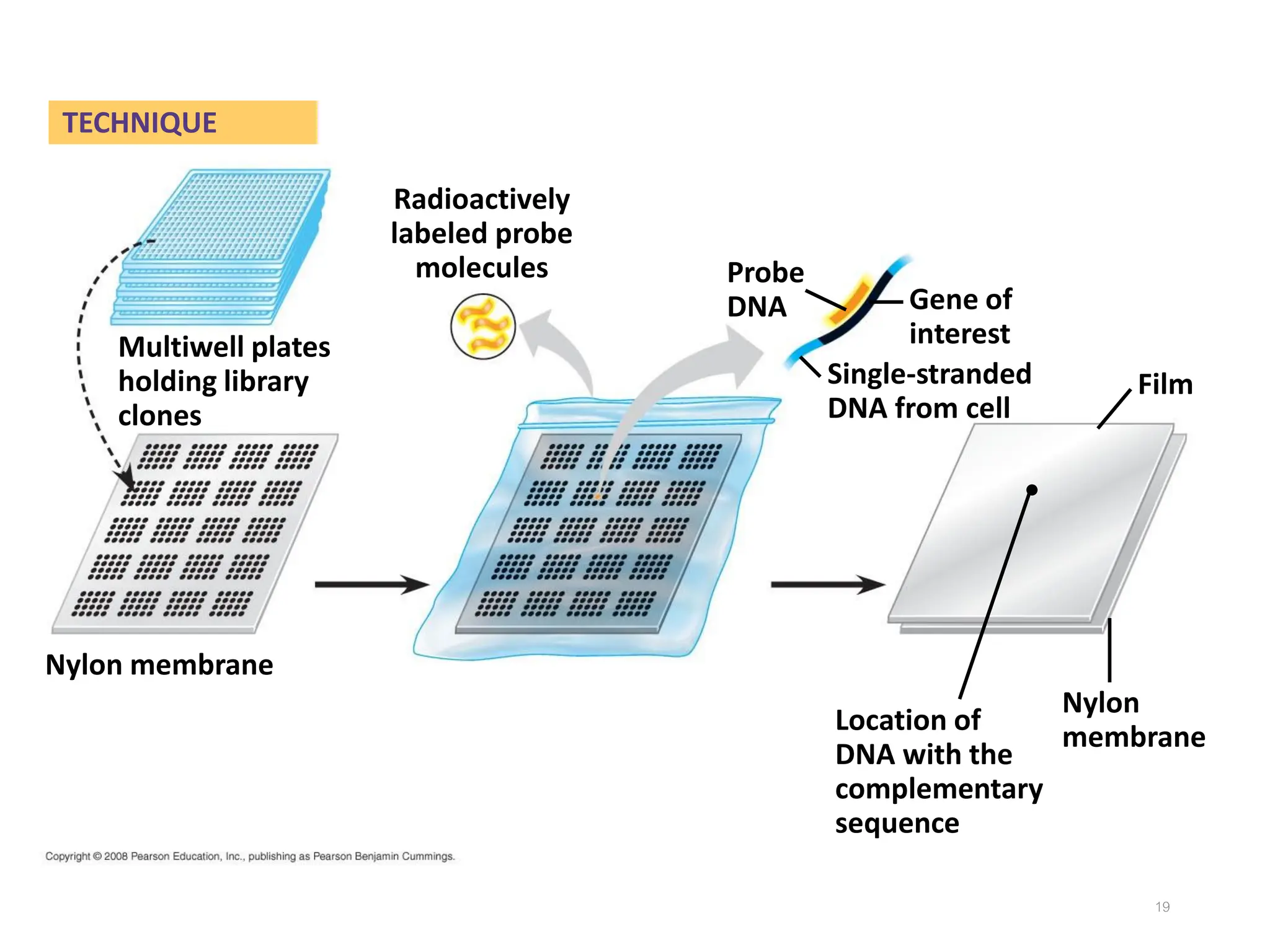 TECHNIQUE

Multiwell plates holding library clones

Nylon membrane

Radioactively labeled probe molecules

Probe DNA

Gene of interest

Single-stranded DNA from cell

Film

Location of DNA with the complementary sequence

Nylon membrane

Copyright © 2008 Pearson Education, Inc., publishing as Pearson Benjamin Cummings.

19